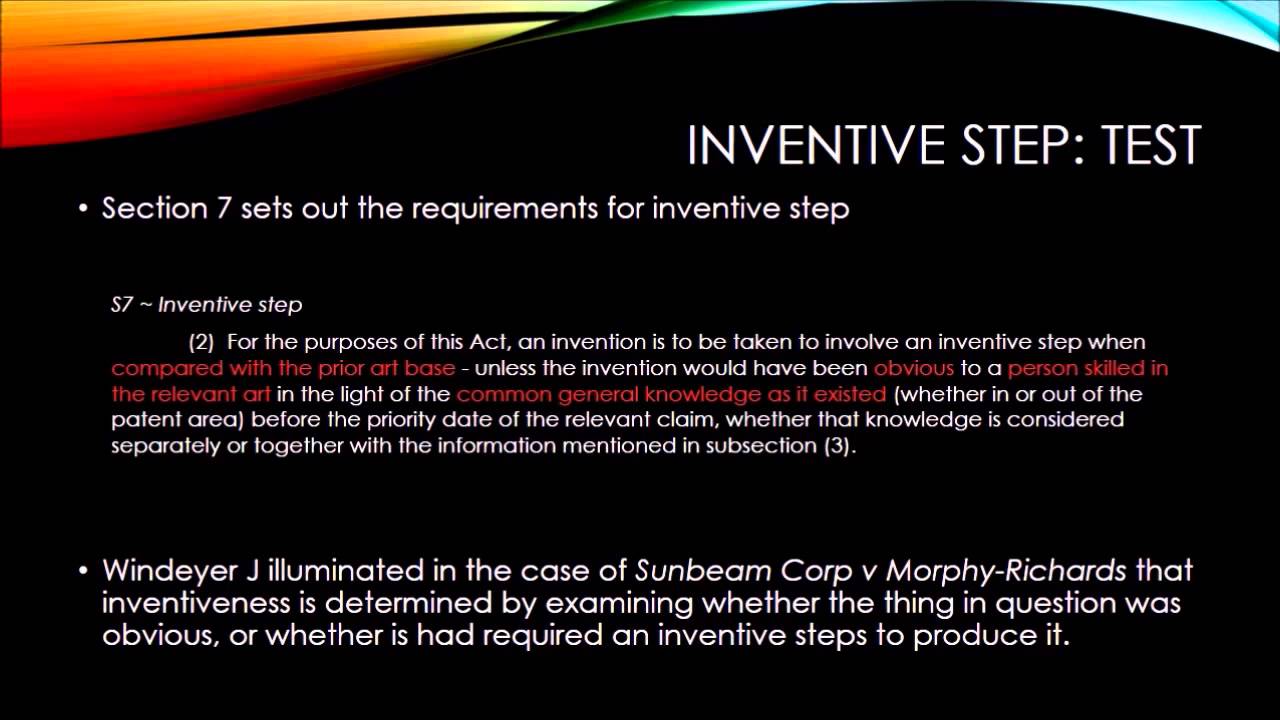 INVENTIVE STEP: TEST

• Section 7 sets out the requirements for inventive step

S7 ~ Inventive step

(2) For the purposes of this Act, an invention is to be taken to involve an inventive step when compared with the prior art base - unless the invention would have been obvious to a person skilled in the relevant art in the light of the common general knowledge as it existed (whether in or out of the patent area) before the priority date of the relevant claim, whether that knowledge is considered separately or together with the information mentioned in subsection (3).

• Windeyer J illuminated in the case of Sunbeam Corp v Morphy-Richards that inventiveness is determined by examining whether the thing in question was obvious, or whether is had required an inventive steps to produce it.